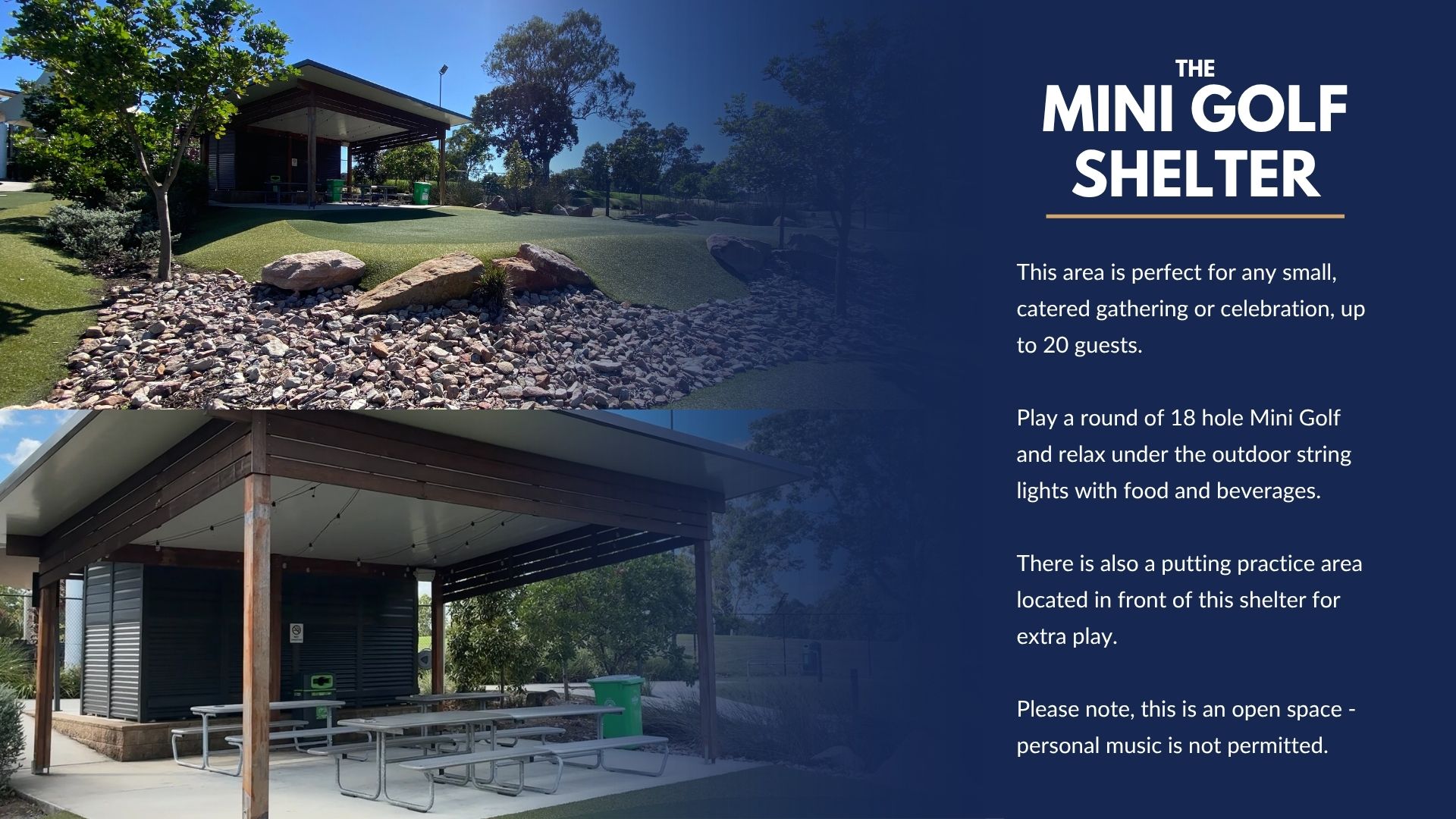 THE
MINI GOLF
SHELTER

This area is perfect for any small, catered gathering or celebration, up to 20 guests.

Play a round of 18 hole Mini Golf and relax under the outdoor string lights with food and beverages.

There is also a putting practice area located in front of this shelter for extra play.

Please note, this is an open space - personal music is not permitted.